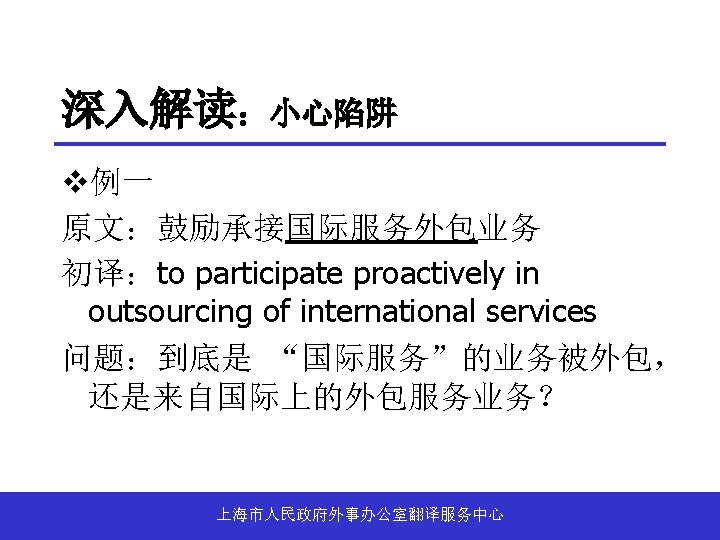 深入解读：小心陷阱

❖例一

原文：鼓励承接国际服务外包业务

初译：to participate proactively in outsourcing of international services

问题：到底是 “国际服务”的业务被外包，还是来自国际上的外包服务业务？

上海市人民政府外事办公室翻译服务中心